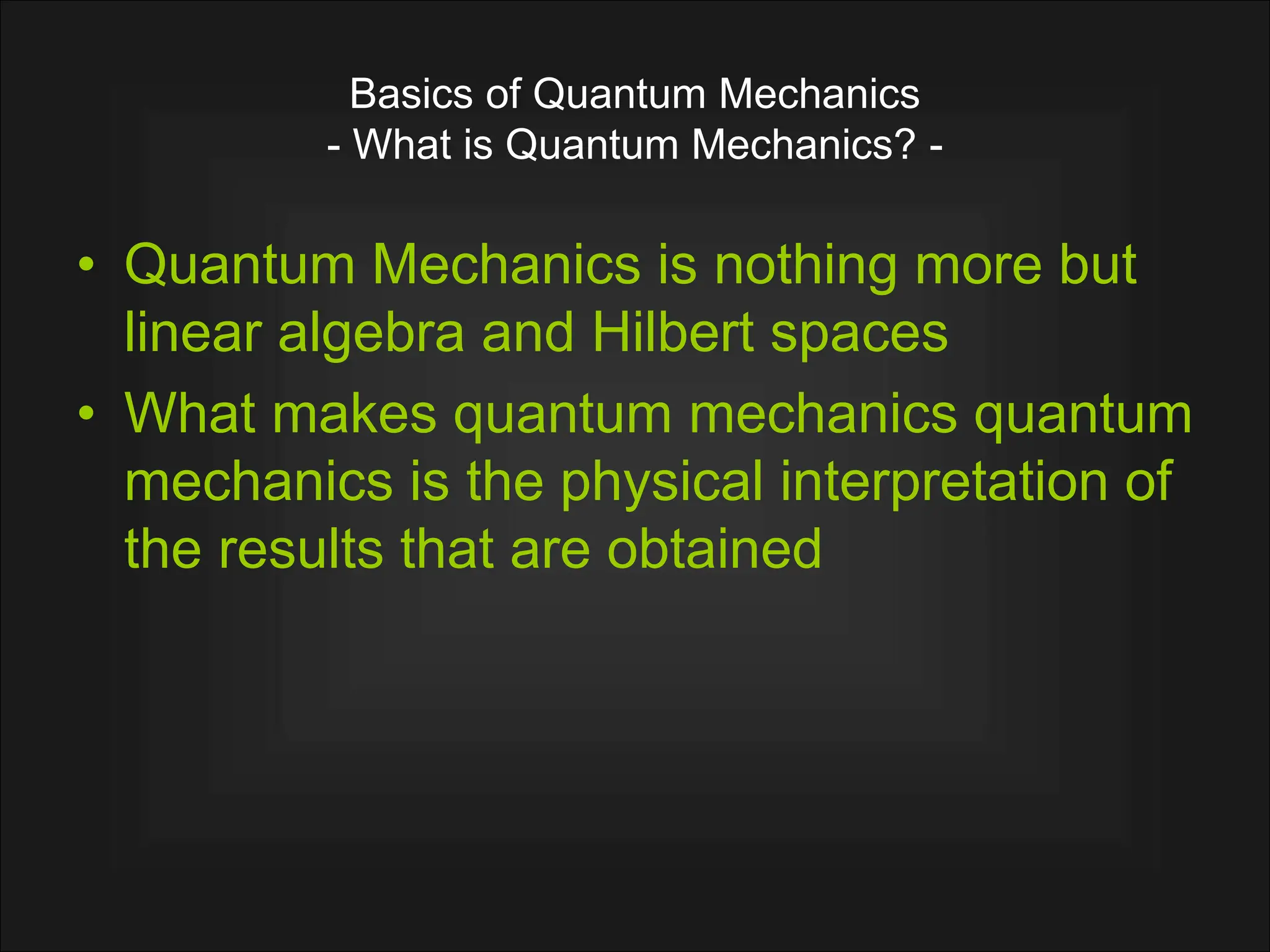 Basics of Quantum Mechanics
- What is Quantum Mechanics? -

• Quantum Mechanics is nothing more but linear algebra and Hilbert spaces
• What makes quantum mechanics quantum mechanics is the physical interpretation of the results that are obtained